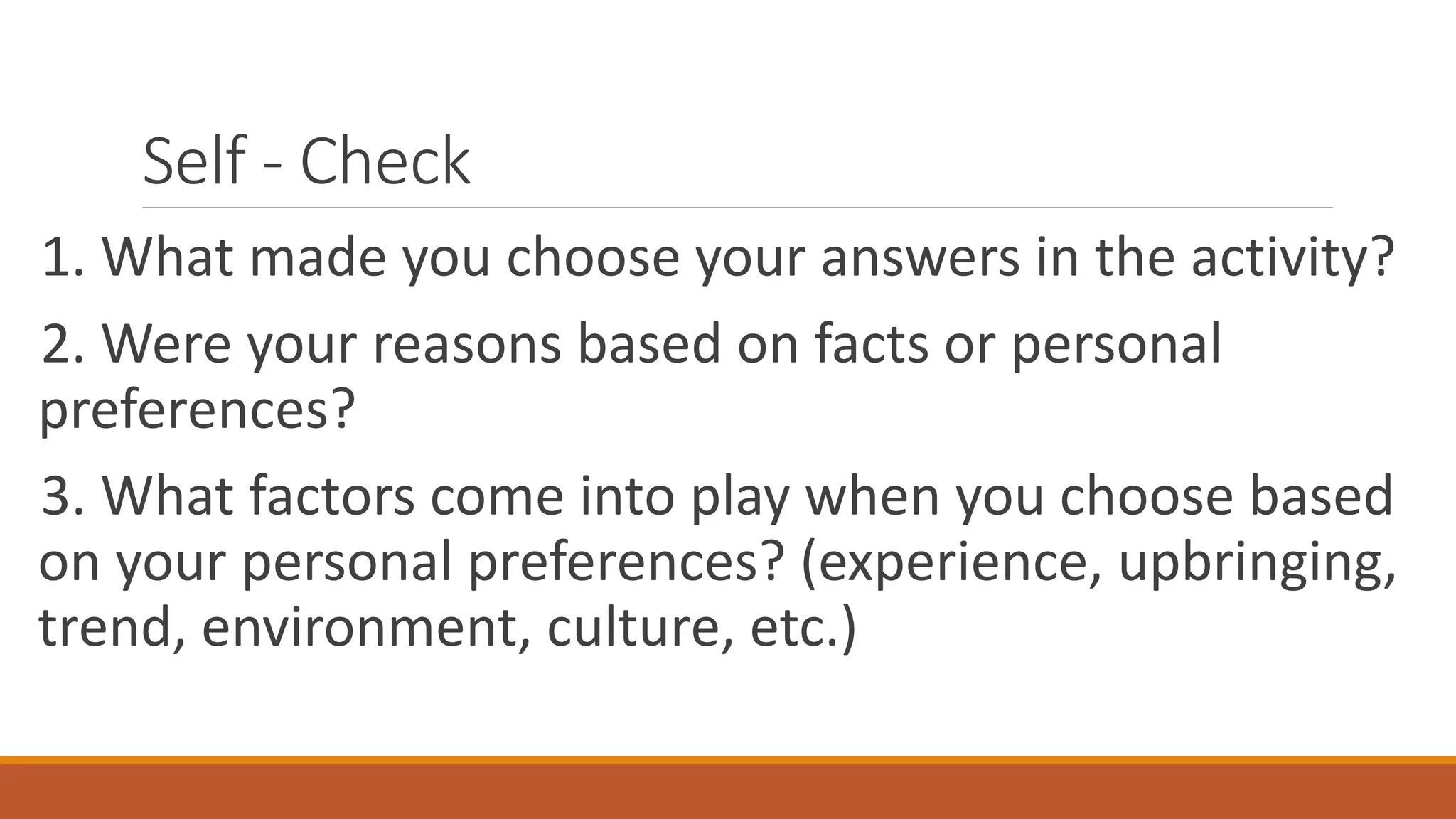 Self - Check

1. What made you choose your answers in the activity?

2. Were your reasons based on facts or personal preferences?

3. What factors come into play when you choose based on your personal preferences? (experience, upbringing, trend, environment, culture, etc.)